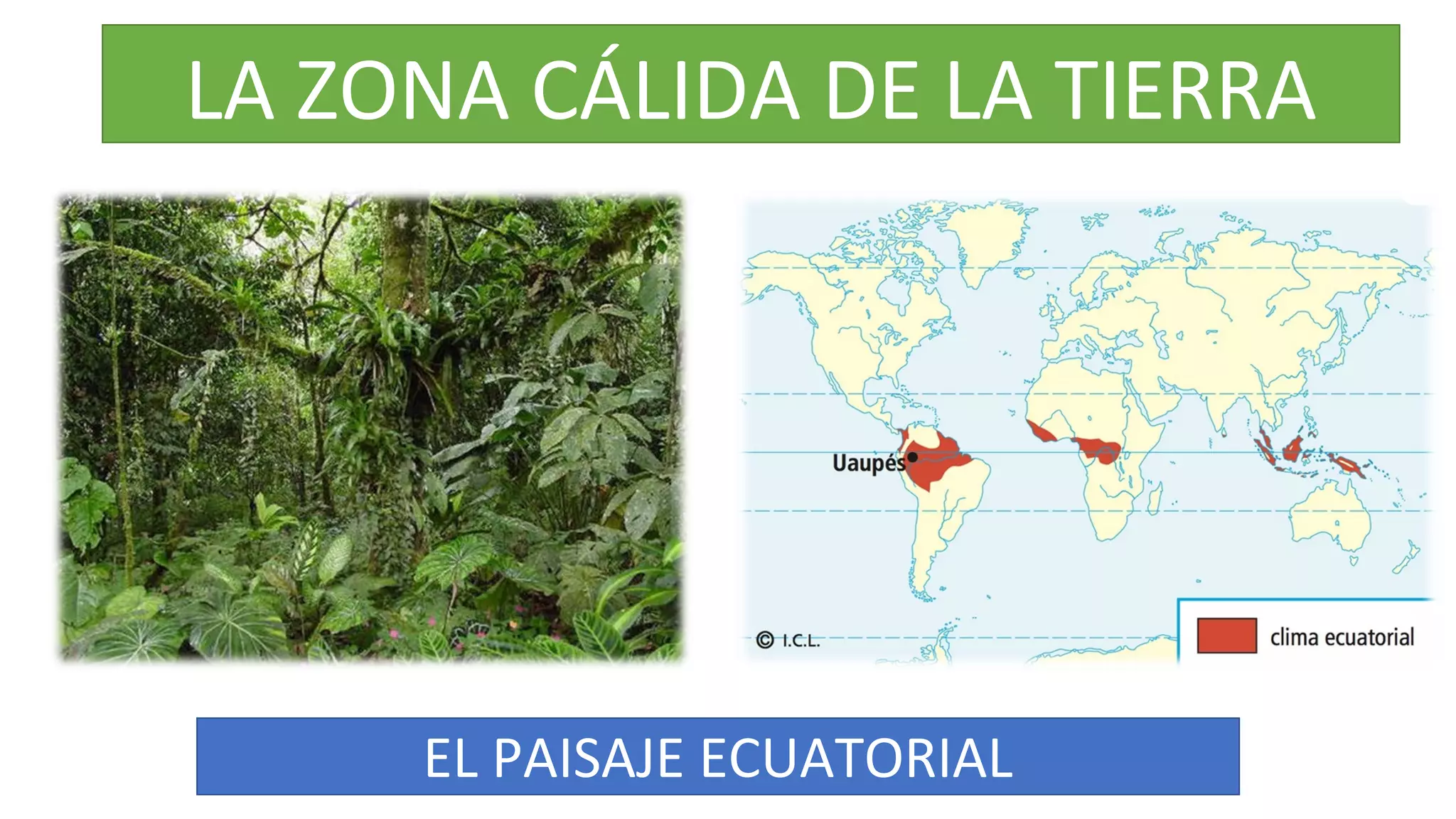 LA ZONA CÁLIDA DE LA TIERRA

Uaupés

© I.C.L.

clima ecuatorial

EL PAISAJE ECUATORIAL